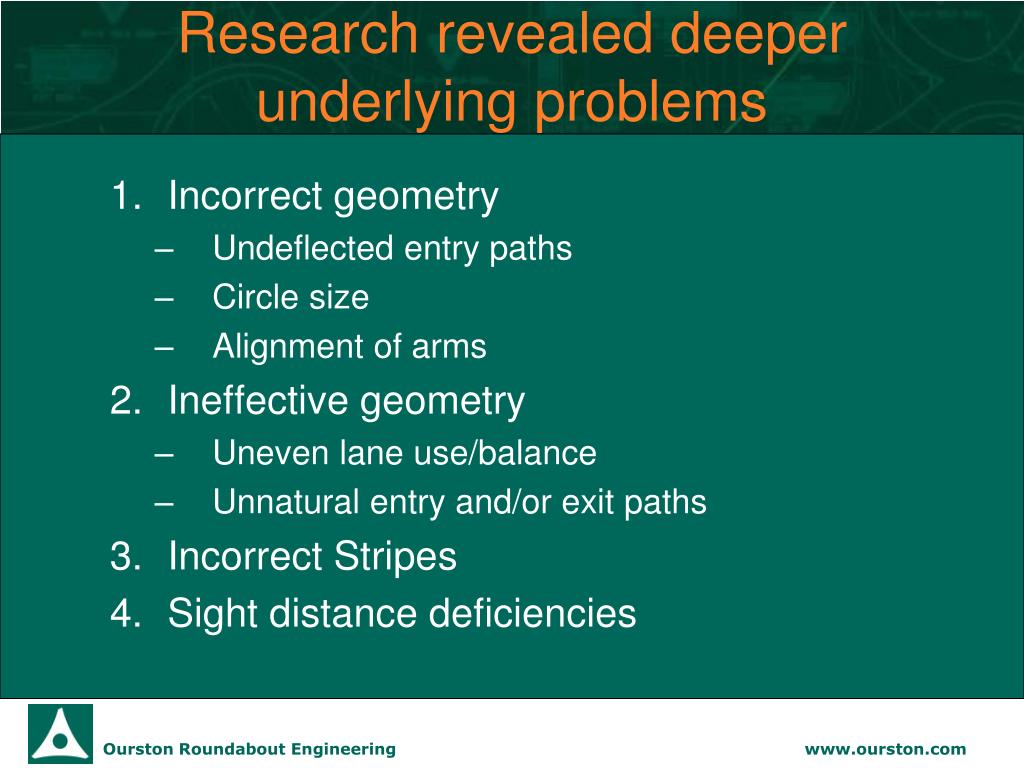 Research revealed deeper underlying problems

1. Incorrect geometry
– Undeflected entry paths
– Circle size
– Alignment of arms
2. Ineffective geometry
– Uneven lane use/balance
– Unnatural entry and/or exit paths
3. Incorrect Stripes
4. Sight distance deficiencies

Ourston Roundabout Engineering

www.ourston.com